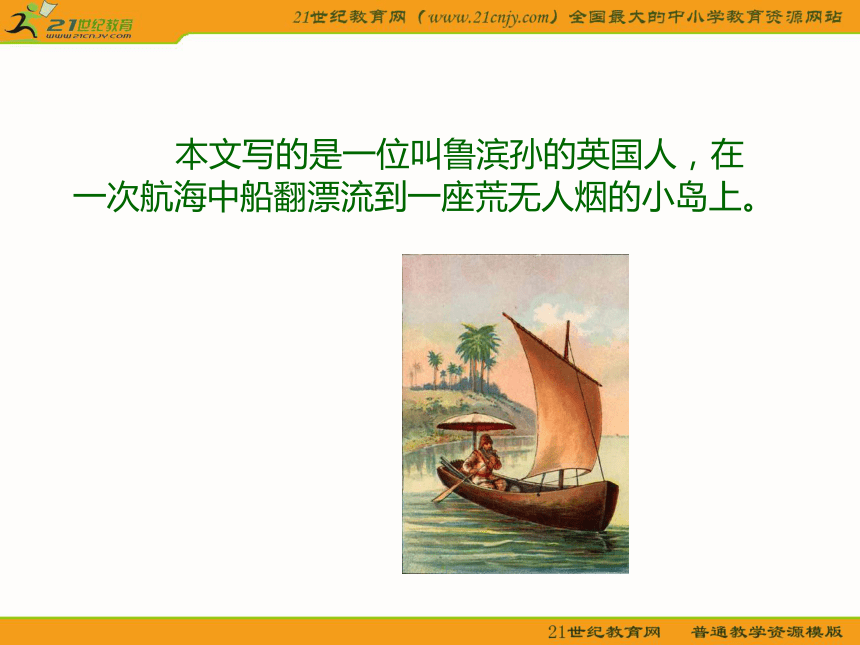 21世纪教育
www.21cnjy.com

21世纪教育网（www.21cnjy.com）全国最大的中小学教育资源网站

本文写的是一位叫鲁滨孙的英国人，在一次航海中船翻漂流到一座荒无人烟的小岛上。

21世纪教育网　普通教学资源模版